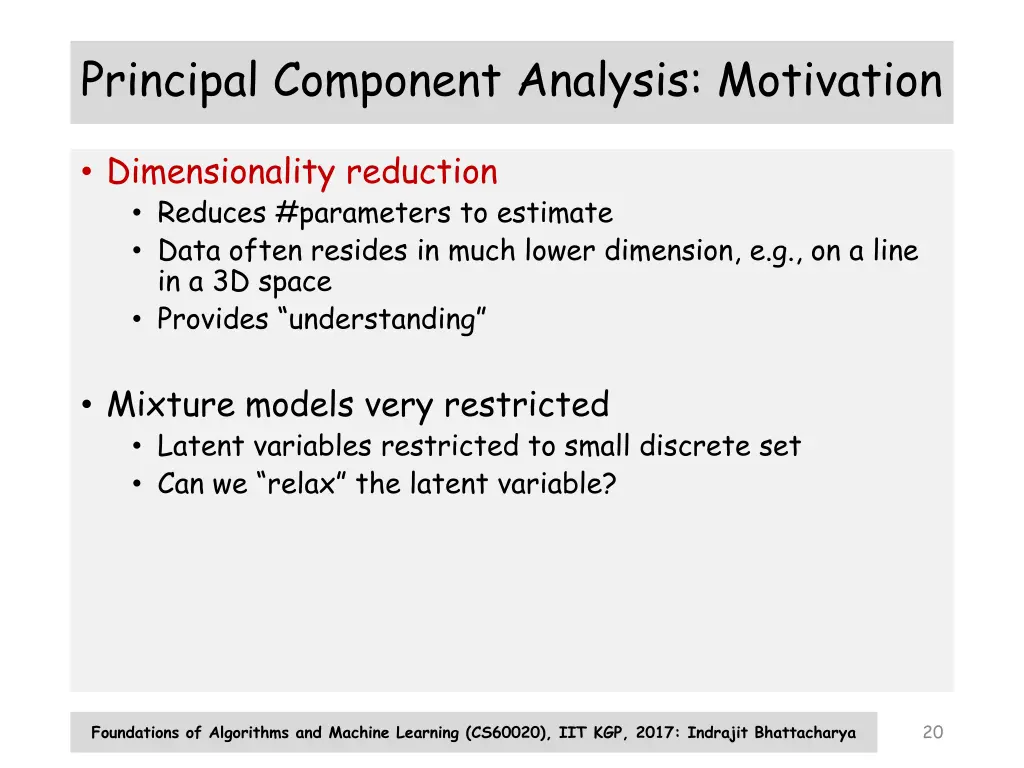 Principal Component Analysis: Motivation

• Dimensionality reduction
  • Reduces #parameters to estimate
  • Data often resides in much lower dimension, e.g., on a line in a 3D space
  • Provides “understanding”

• Mixture models very restricted
  • Latent variables restricted to small discrete set
  • Can we “relax” the latent variable?

Foundations of Algorithms and Machine Learning (CS60020), IIT KGP, 2017: Indrajit Bhattacharya

20